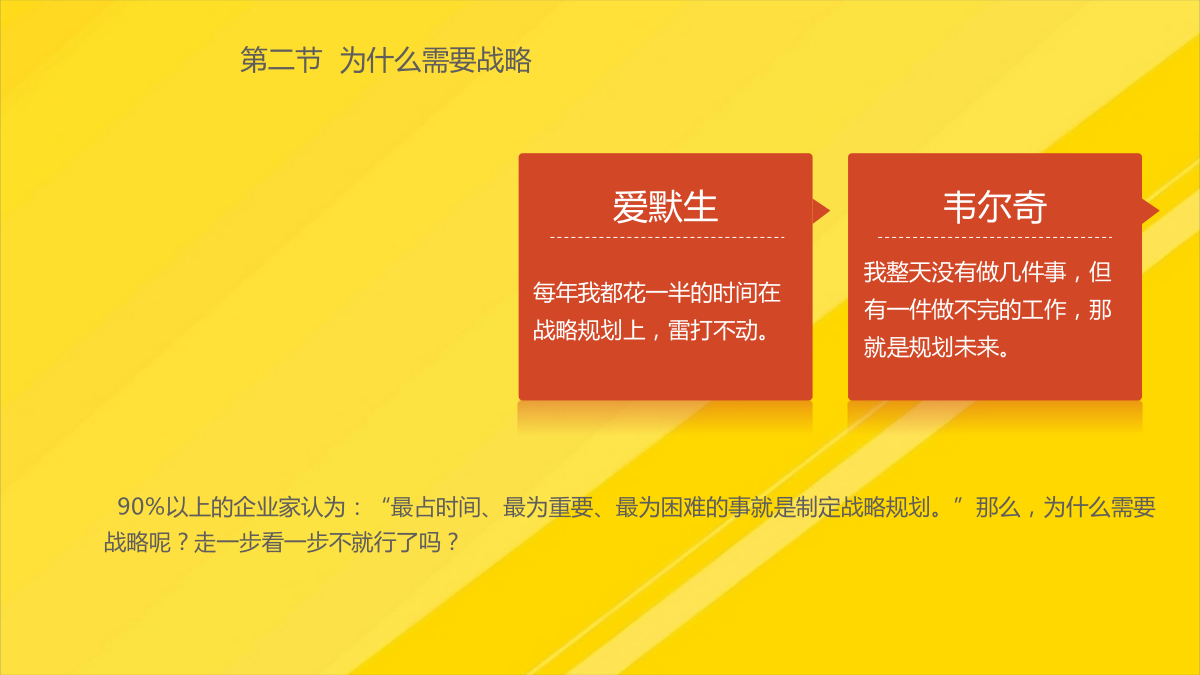 第二节 为什么需要战略

爱默生

每年我都花一半的时间在战略规划上，雷打不动。

韦尔奇

我整天没有做几件事，但有一件做不完的工作，那就是规划未来。

90%以上的企业家认为：“最占时间、最为重要、最为困难的事就是制定战略规划。”那么，为什么需要战略呢？走一步看一步不就行了吗？